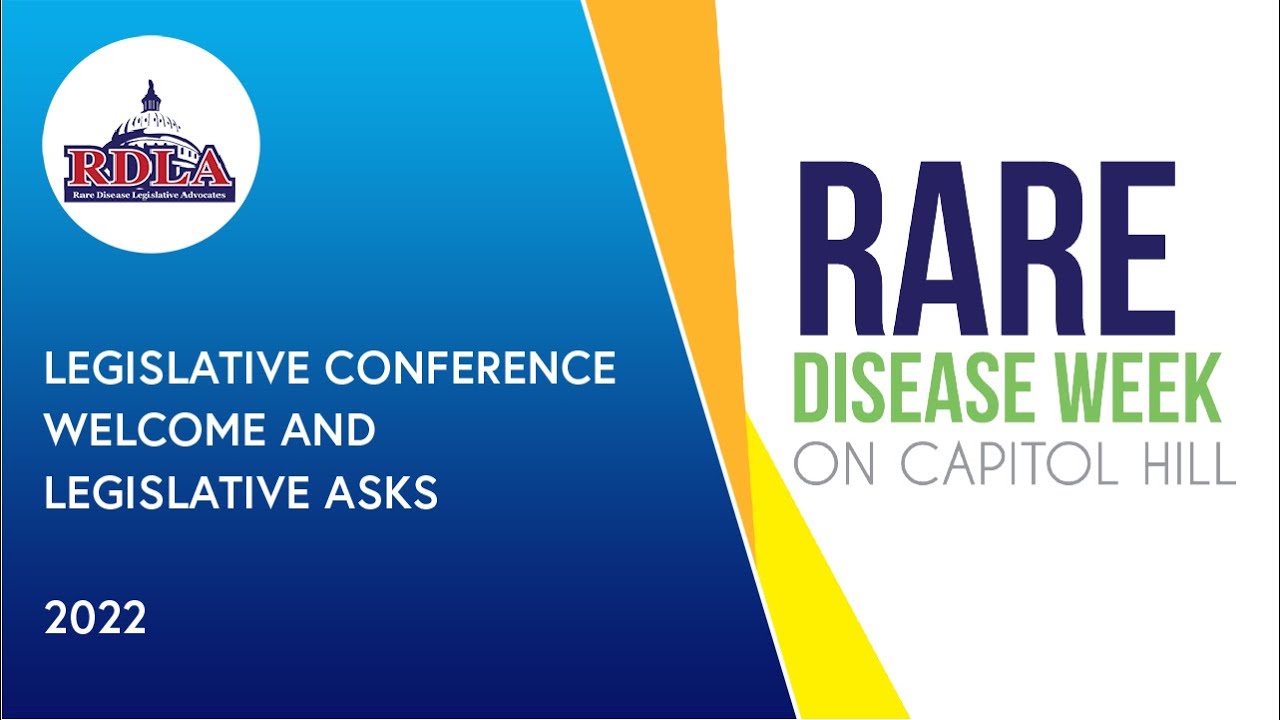 RDLA
Rare Disease Legislative Advocates

LEGISLATIVE CONFERENCE WELCOME AND LEGISLATIVE ASKS

2022

RARE
DISEASE WEEK
ON CAPITOL HILL